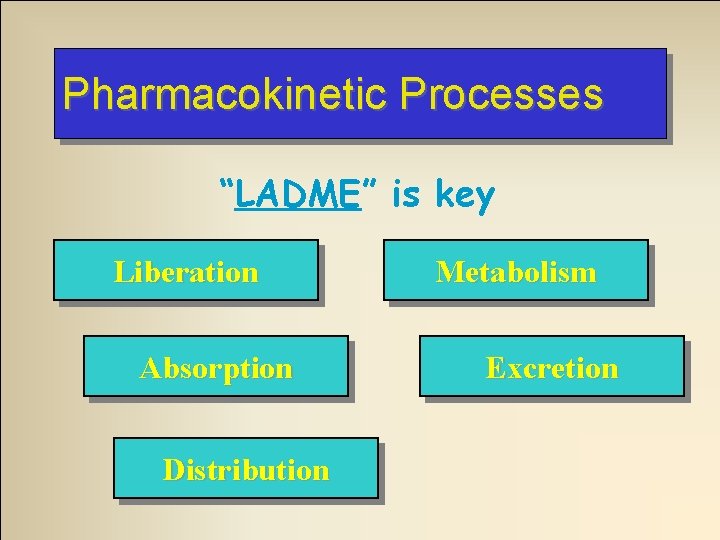 Pharmacokinetic Processes

"LADME" is key

Liberation

Absorption

Distribution

Metabolism

Excretion